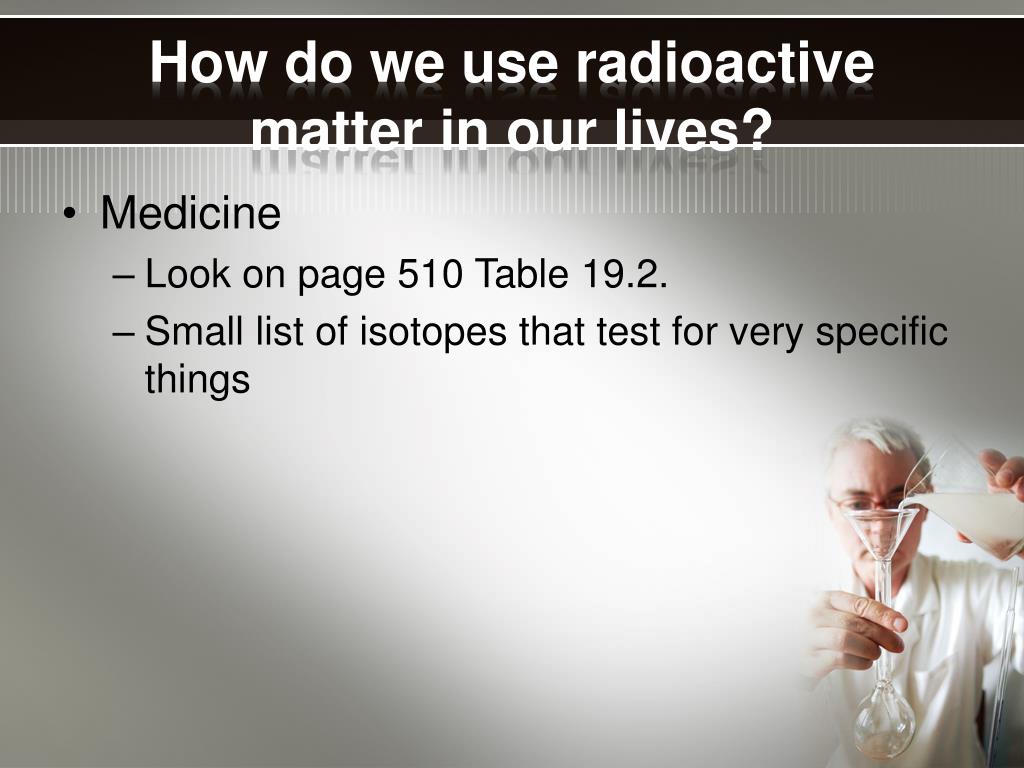 How do we use radioactive matter in our lives?

• Medicine
– Look on page 510 Table 19.2.
– Small list of isotopes that test for very specific things